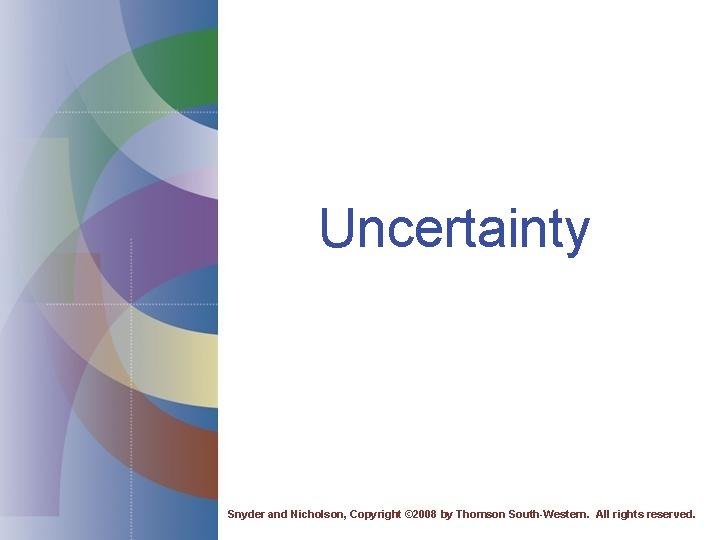 Uncertainty

Snyder and Nicholson, Copyright ©2008 by Thomson South-Western. All rights reserved.